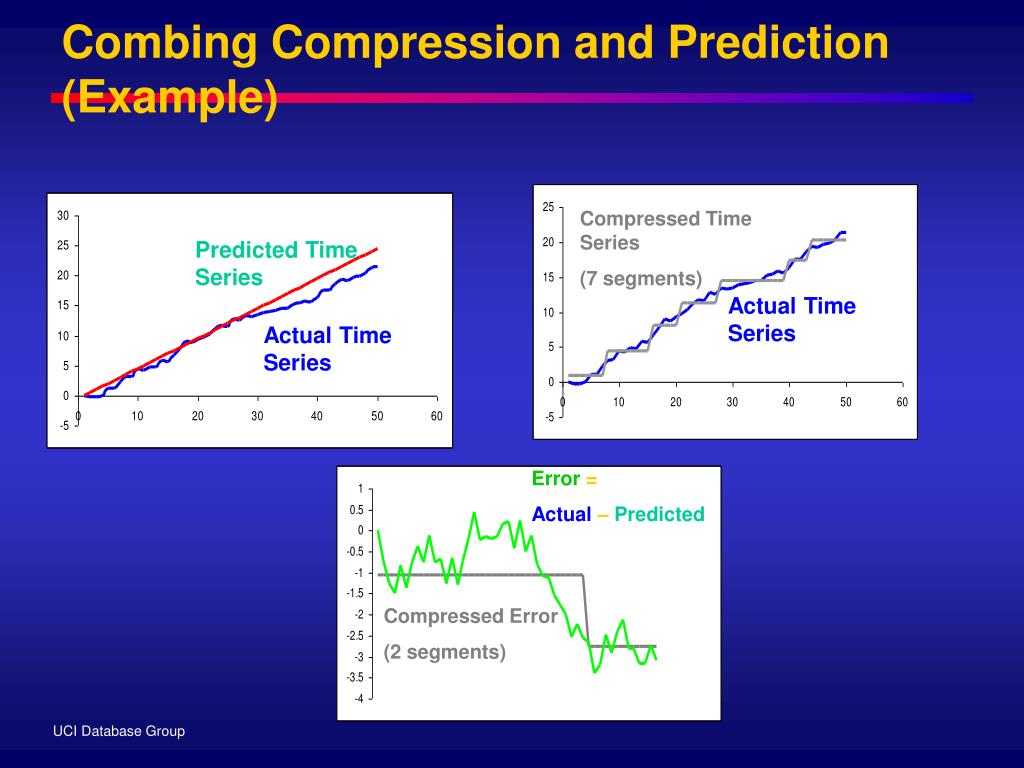 Combing Compression and Prediction (Example)

30
25
20
15
10
5
0
-5
0 10 20 30 40 50 60

Predicted Time Series

Actual Time Series

25
20
15
10
5
0
-5
0 10 20 30 40 50 60

Compressed Time Series

(7 segments)

Actual Time Series

1
0.5
0
-0.5
-1
-1.5
-2
-2.5
-3
-3.5
-4

Error =

Actual – Predicted

Compressed Error

(2 segments)

UCI Database Group